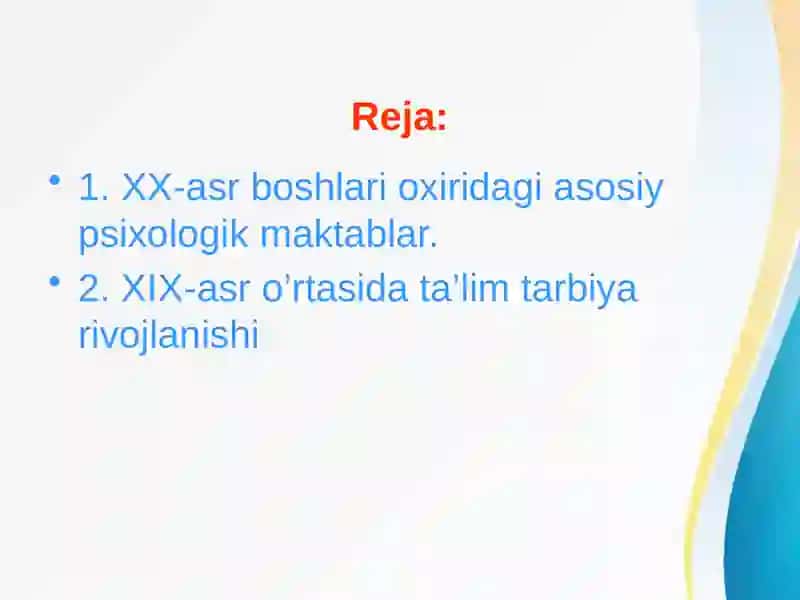 Reja:

• 1. XX-asr boshlari oxiridagi asosiy psixologik maktablar.
• 2. XIX-asr o’rtasida ta’lim tarbiya rivojlanishi